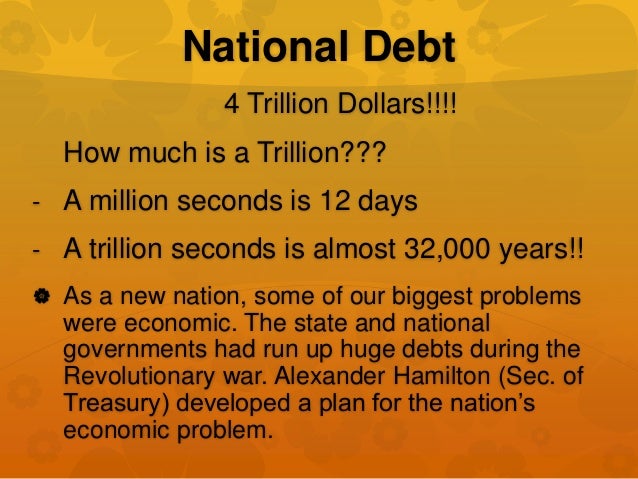 National Debt

4 Trillion Dollars!!!!

How much is a Trillion???

- A million seconds is 12 days

- A trillion seconds is almost 32,000 years!!

As a new nation, some of our biggest problems were economic. The state and national governments had run up huge debts during the Revolutionary war. Alexander Hamilton (Sec. of Treasury) developed a plan for the nation's economic problem.